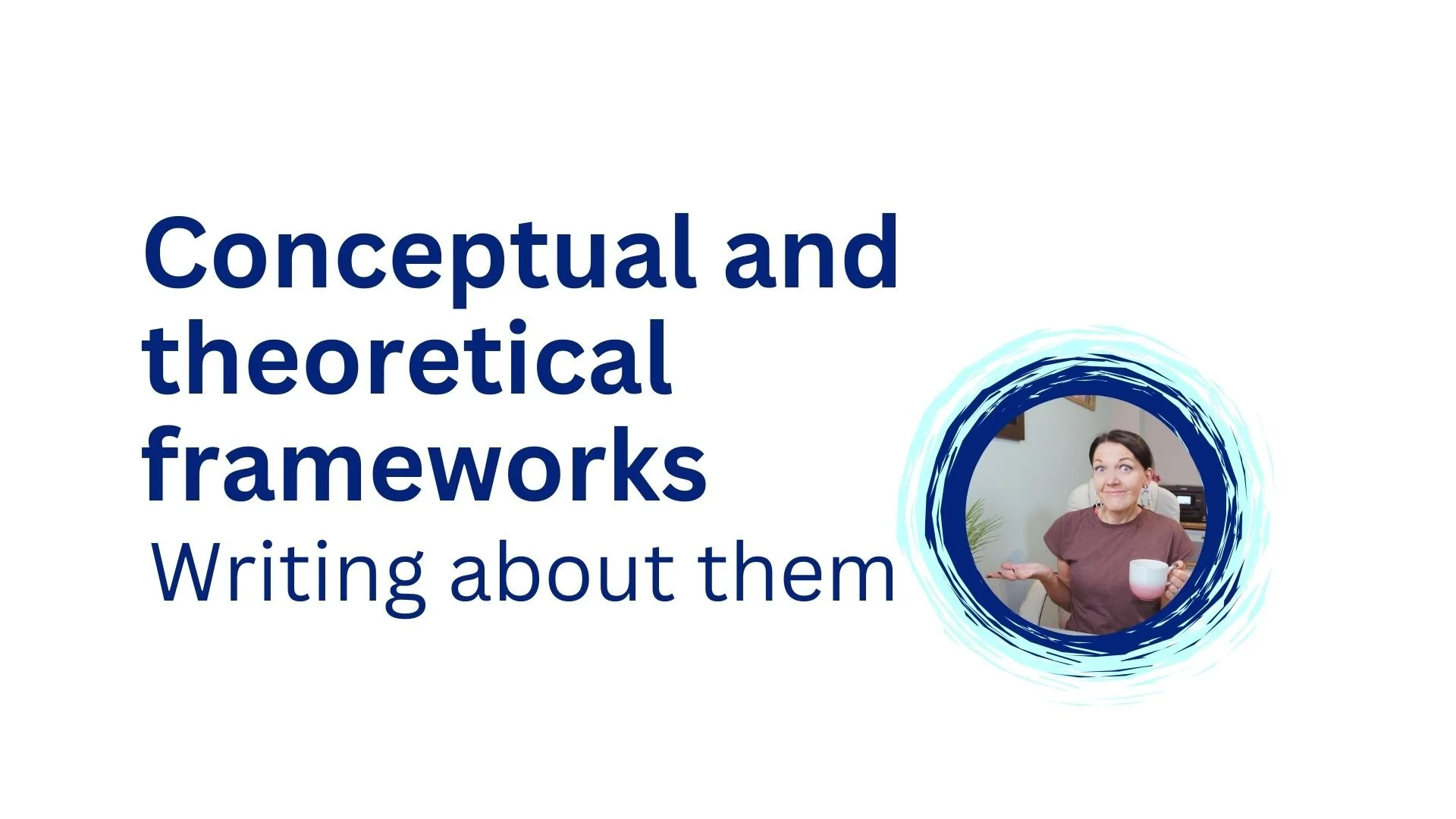 Conceptual and theoretical frameworks

Writing about them